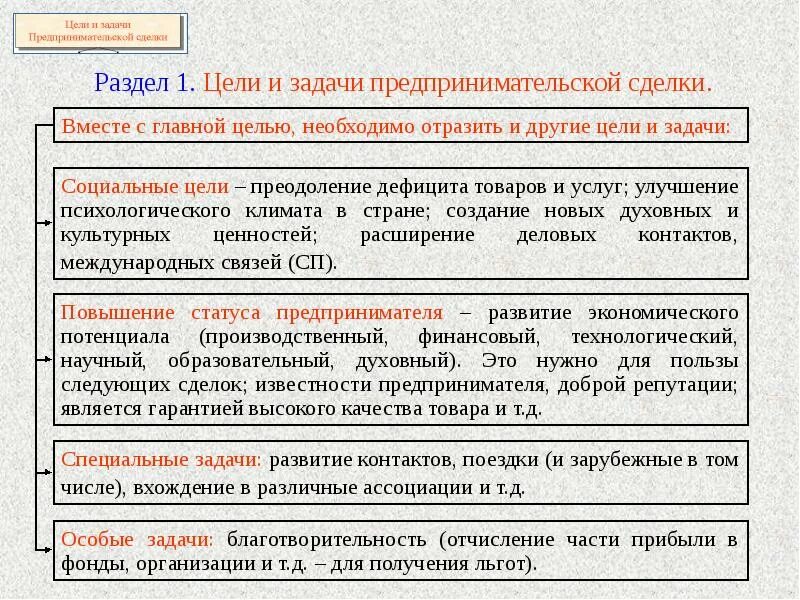 Цели и задачи Предпринимательской сделки

Раздел 1. Цели и задачи предпринимательской сделки.

Вместе с главной целью, необходимо отразить и другие цели и задачи:

Социальные цели – преодоление дефицита товаров и услуг; улучшение психологического климата в стране; создание новых духовных и культурных ценностей; расширение деловых контактов, международных связей (СП).

Повышение статуса предпринимателя – развитие экономического потенциала (производственный, финансовый, технологический, научный, образовательный, духовный). Это нужно для пользы следующих сделок; известности предпринимателя, доброй репутации; является гарантией высокого качества товара и т.д.

Специальные задачи: развитие контактов, поездки (и зарубежные в том числе), вхождение в различные ассоциации и т.д.

Особые задачи: благотворительность (отчисление части прибыли в фонды, организации и т.д. – для получения льгот).